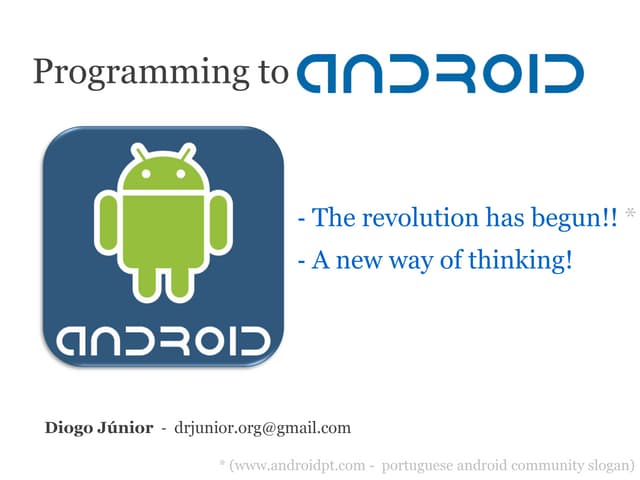 Programming to ANDROID

ANDROID

- The revolution has begun!! *

- A new way of thinking!

Diogo Júnior - drjunior.org@gmail.com

* (www.androidpt.com - portuguese android community slogan)